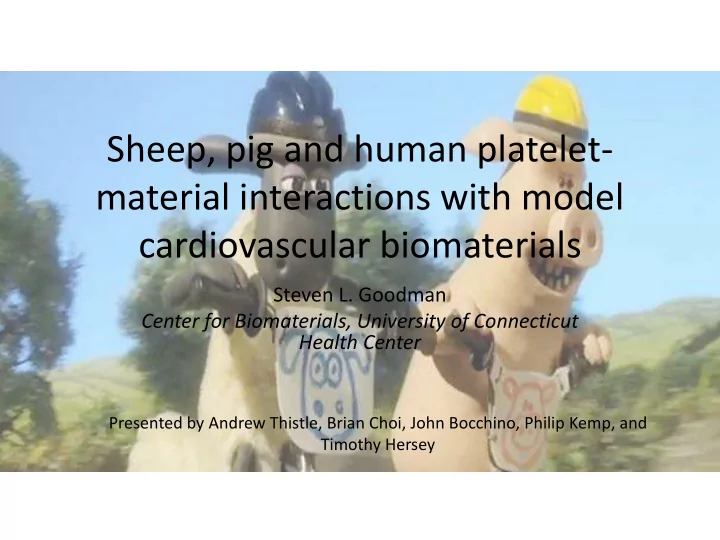 Sheep, pig and human platelet-material interactions with model cardiovascular biomaterials

Steven L. Goodman
Center for Biomaterials, University of Connecticut Health Center

Presented by Andrew Thistle, Brian Choi, John Bocchino, Philip Kemp, and Timothy Hersey